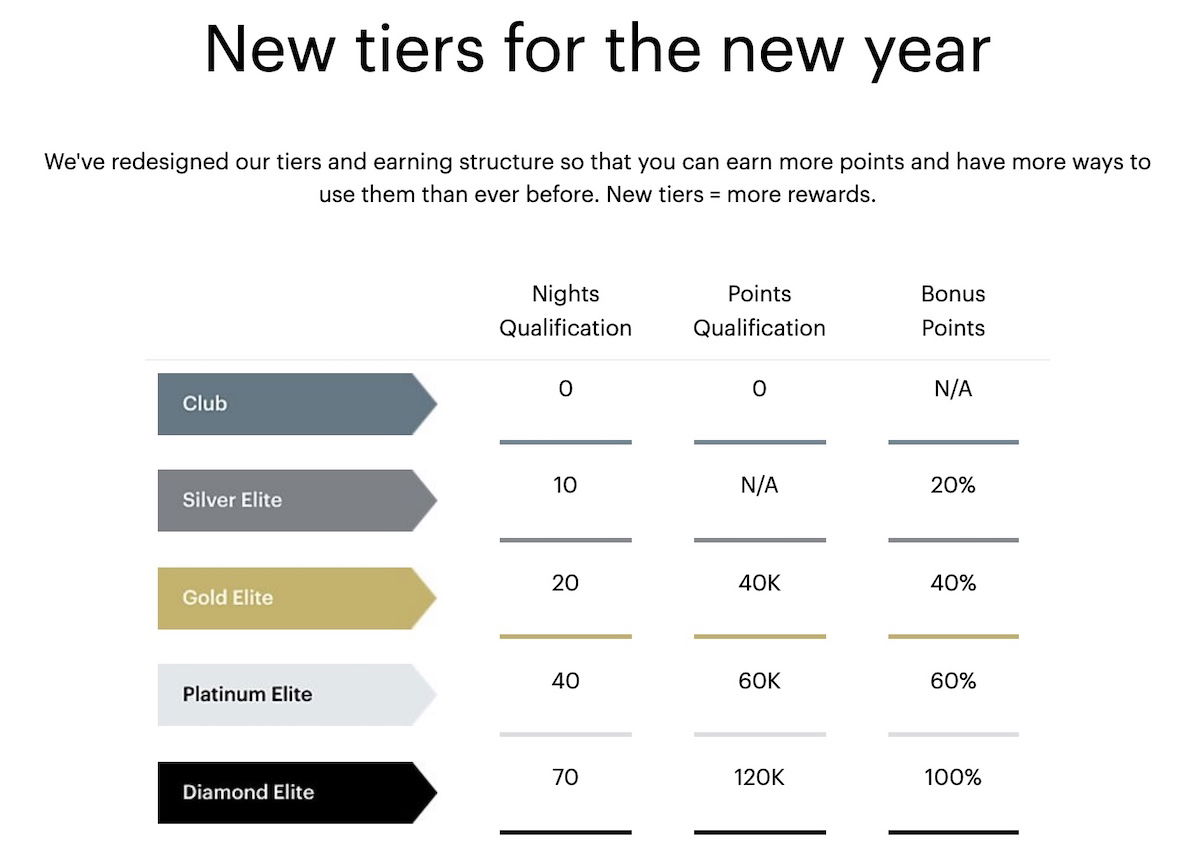 New tiers for the new year

We've redesigned our tiers and earning structure so that you can earn more points and have more ways to use them than ever before. New tiers = more rewards.

| | Nights Qualification | Points Qualification | Bonus Points |
|---|---|---|---|
| Club | 0 | 0 | N/A |
| Silver Elite | 10 | N/A | 20% |
| Gold Elite | 20 | 40K | 40% |
| Platinum Elite | 40 | 60K | 60% |
| Diamond Elite | 70 | 120K | 100% |